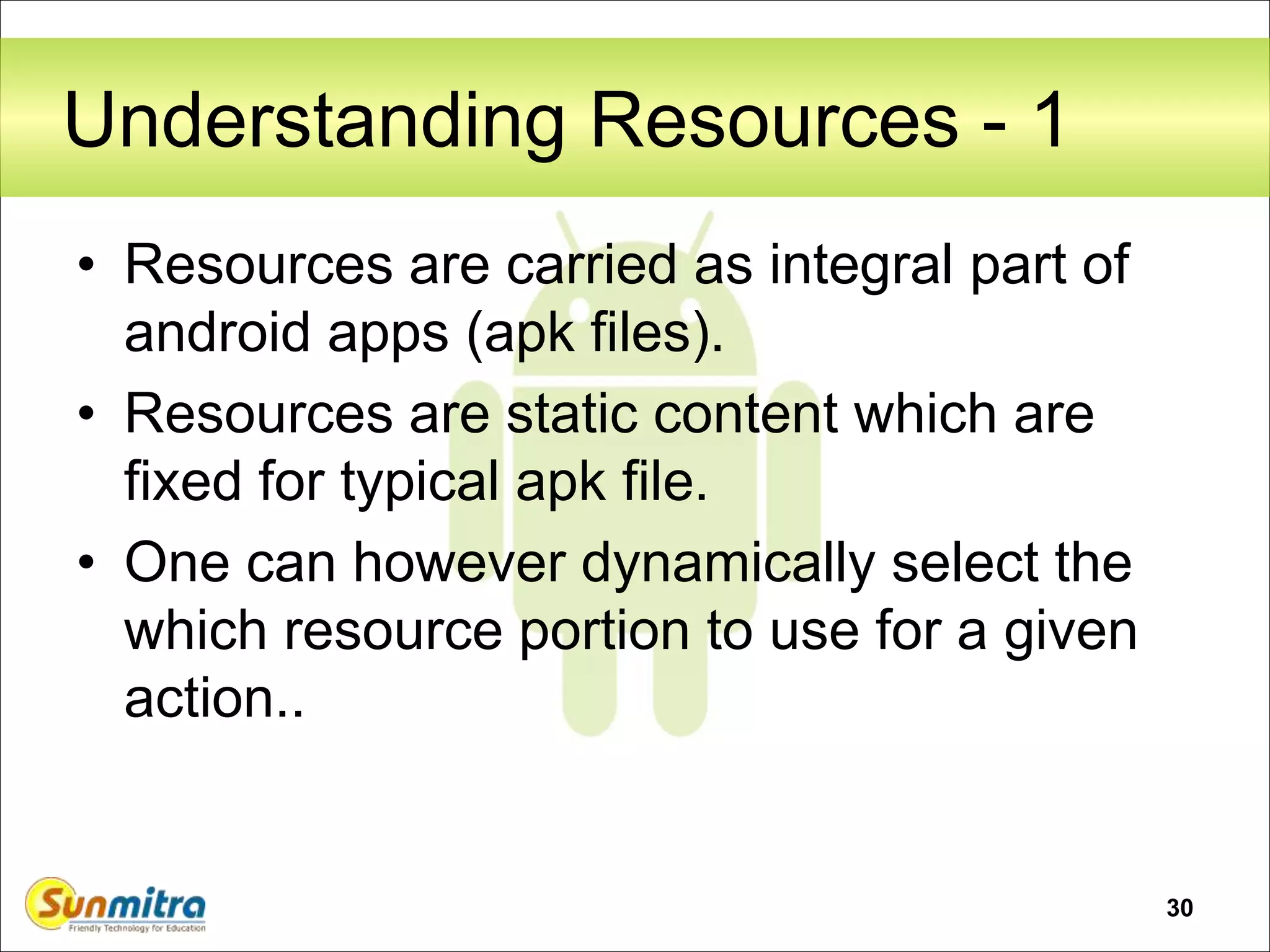 Understanding Resources - 1

• Resources are carried as integral part of android apps (apk files).

• Resources are static content which are fixed for typical apk file.

• One can however dynamically select the which resource portion to use for a given action..

Sunmitra
Friendly Technology for Education

30